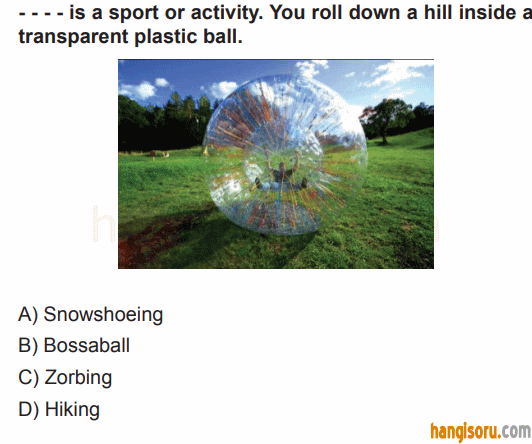 - - - - is a sport or activity. You roll down a hill inside a transparent plastic ball.

A) Snowshoeing
B) Bossaball
C) Zorbing
D) Hiking

hangisoru.com